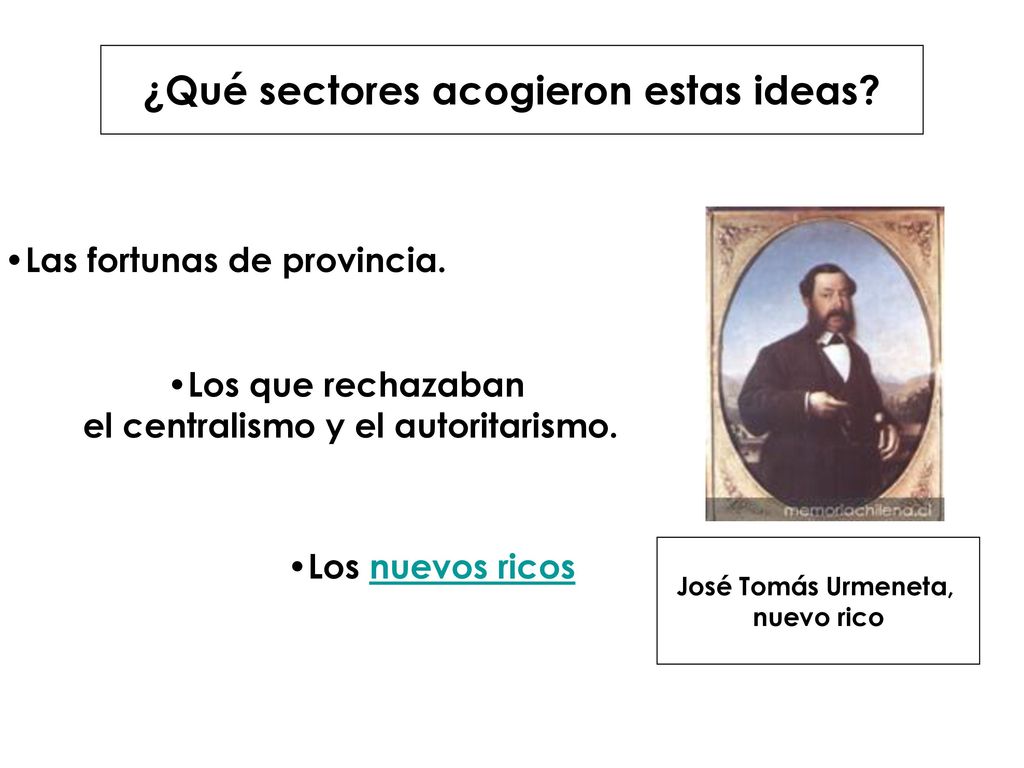 ¿Qué sectores acogieron estas ideas?

•Las fortunas de provincia.

•Los que rechazaban el centralismo y el autoritarismo.

•Los nuevos ricos

memoriachilena.cl

José Tomás Urmeneta, nuevo rico